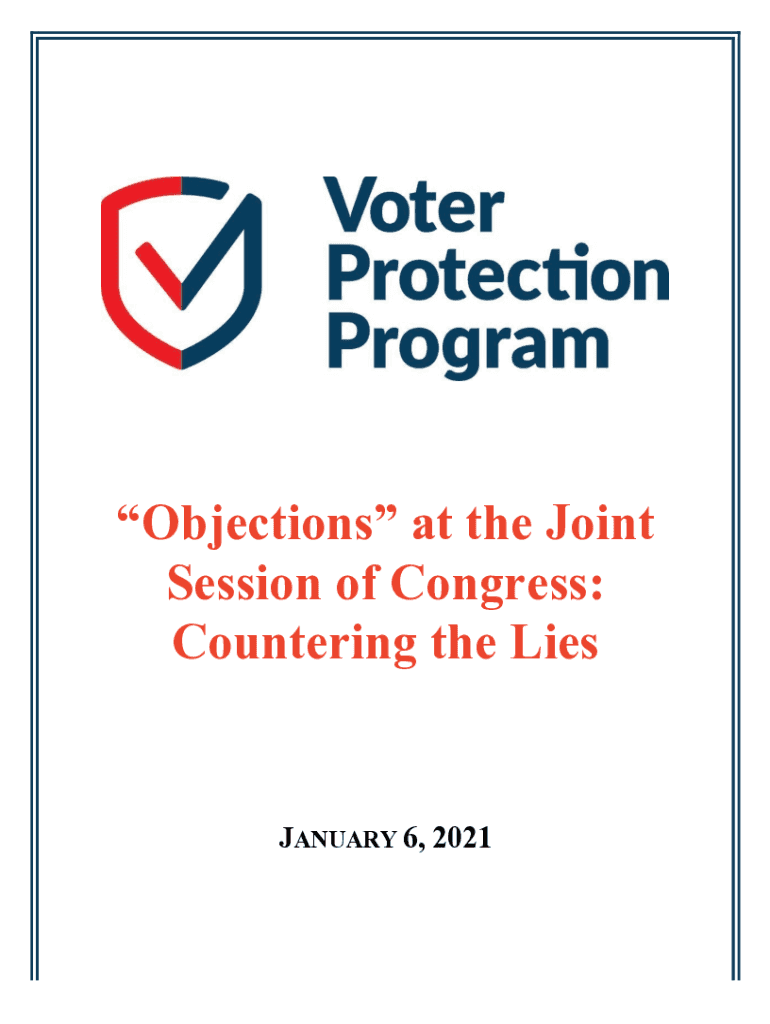 Voter Protection Program

“Objections” at the Joint Session of Congress: Countering the Lies

JANUARY 6, 2021